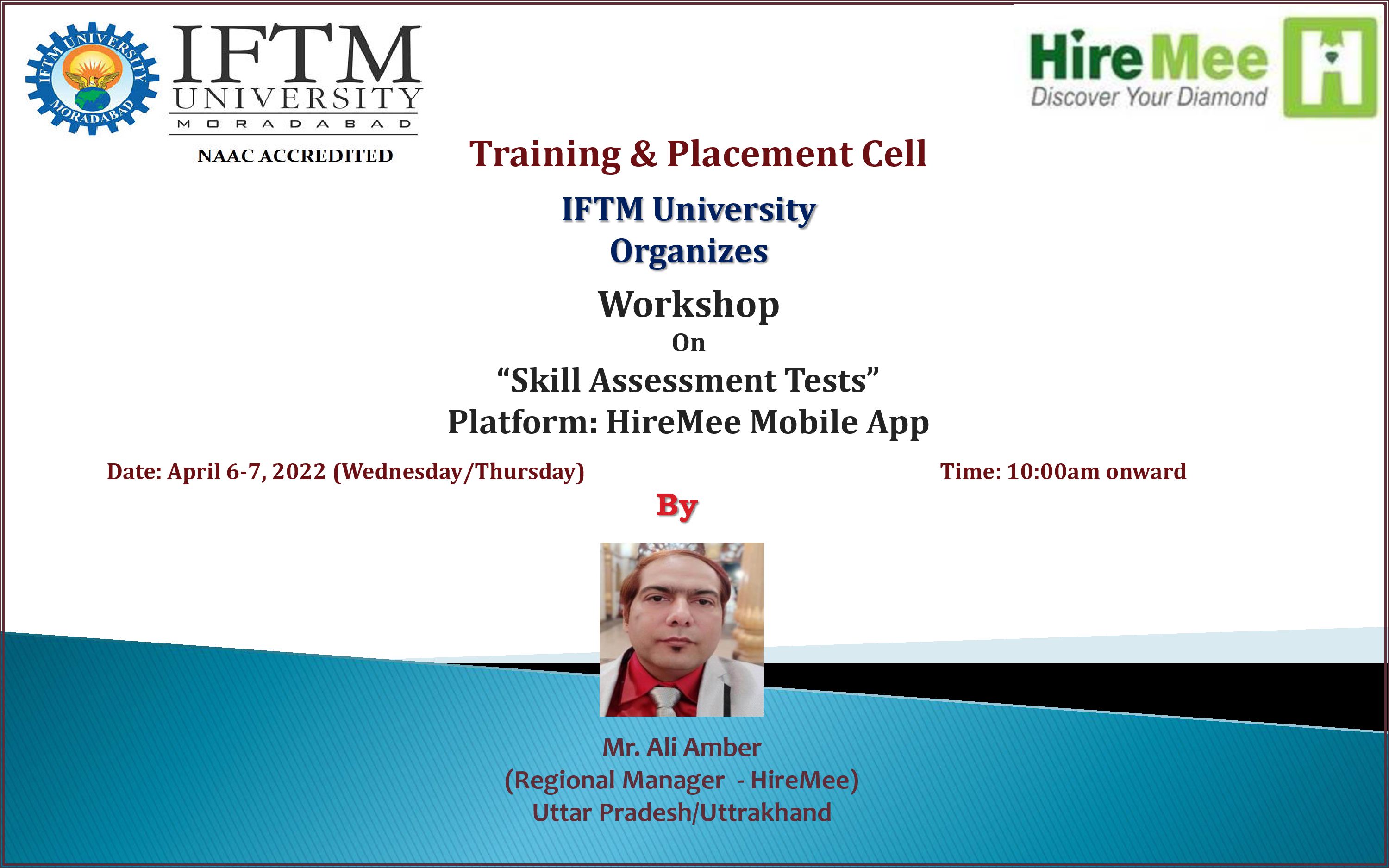 IFTM UNIVERSITY MORADABAD

IFTM
UNIVERSITY
MORADABAD
NAAC ACCREDITED

HireMee
Discover Your Diamond

Training & Placement Cell

IFTM University
Organizes

Workshop
On
“Skill Assessment Tests”
Platform: HireMee Mobile App

Date: April 6-7, 2022 (Wednesday/Thursday)

Time: 10:00am onward

By

Mr. Ali Amber
(Regional Manager - HireMee)
Uttar Pradesh/Uttrakhand